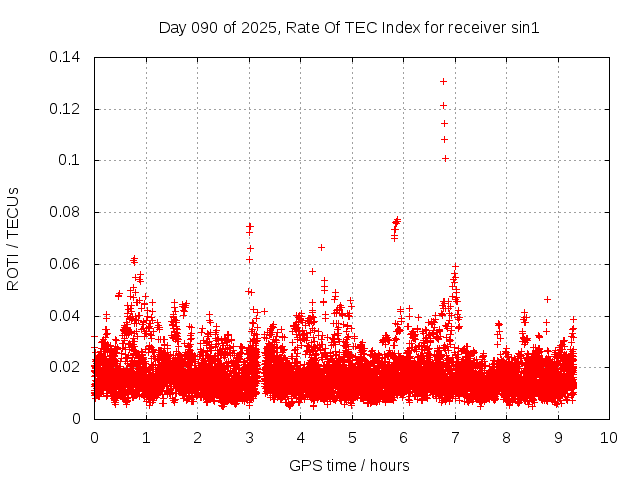 Day 090 of 2025, Rate Of TEC Index for receiver sin1

ROTI / TECUs

0.14
0.12
0.1
0.08
0.06
0.04
0.02
0

0 1 2 3 4 5 6 7 8 9 10

GPS time / hours